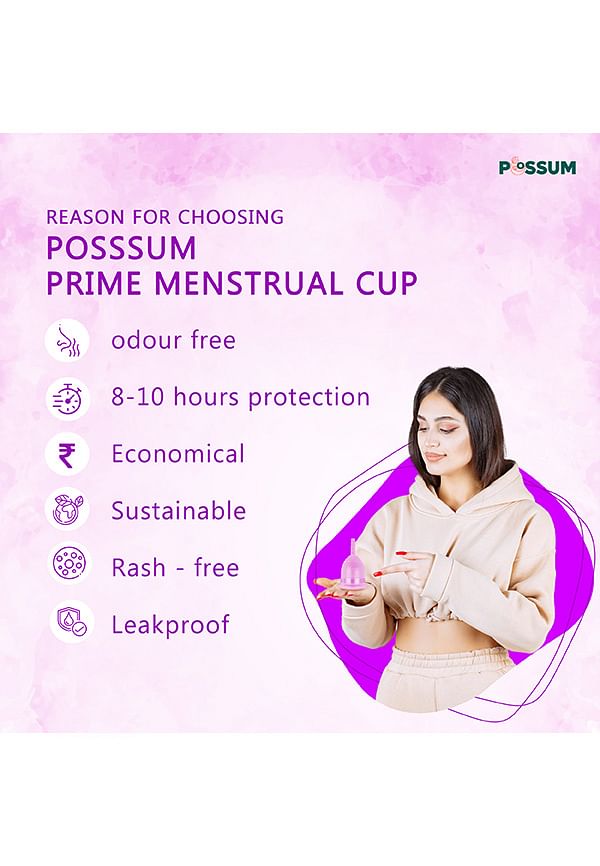 POSSUM

REASON FOR CHOOSING
POSSSUM
PRIME MENSTRUAL CUP

odour free

8-10 hours protection

₹

Economical

Sustainable

Rash - free

Leakproof